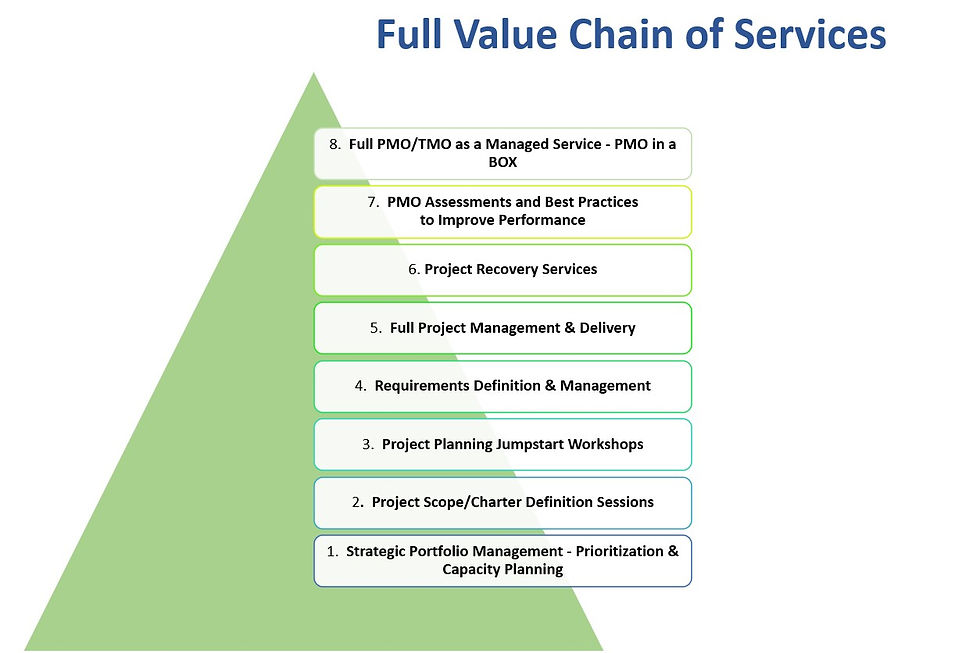 Full Value Chain of Services

8. Full PMO/TMO as a Managed Service - PMO in a BOX

7. PMO Assessments and Best Practices to Improve Performance

6. Project Recovery Services

5. Full Project Management & Delivery

4. Requirements Definition & Management

3. Project Planning Jumpstart Workshops

2. Project Scope/Charter Definition Sessions

1. Strategic Portfolio Management - Prioritization & Capacity Planning